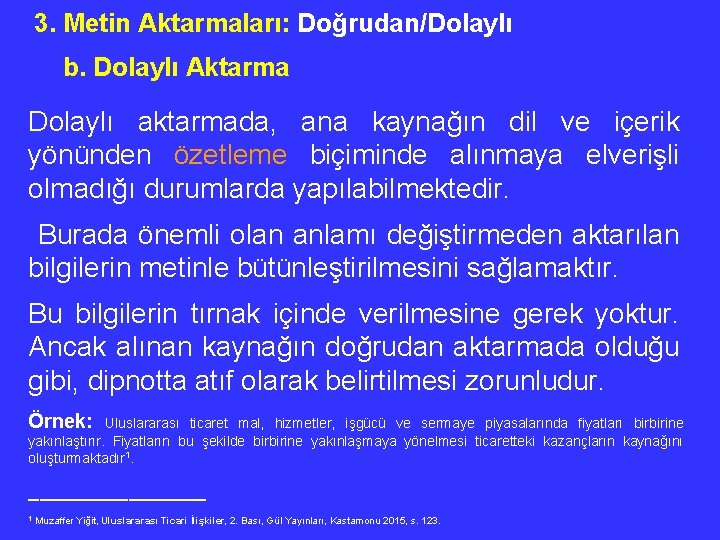 3. Metin Aktarmaları: Doğrudan/Dolaylı

b. Dolaylı Aktarma

Dolaylı aktarmada, ana kaynağın dil ve içerik yönünden özetleme biçiminde alınmaya elverişli olmadığı durumlarda yapılabilmektedir.

Burada önemli olan anlamı değiştirmeden aktarılan bilgilerin metinle bütünleştirilmesini sağlamaktır.

Bu bilgilerin tırnak içinde verilmesine gerek yoktur. Ancak alınan kaynağın doğrudan aktarmada olduğu gibi, dipnotta atıf olarak belirtilmesi zorunludur.

Örnek: Uluslararası ticaret mal, hizmetler, işgücü ve sermaye piyasalarında fiyatları birbirine yakınlaştırır. Fiyatların bu şekilde birbirine yakınlaşmaya yönelmesi ticaretteki kazançların kaynağını oluşturmaktadır$^1$.

$^1$ Muzaffer Yiğit, Uluslararası Ticari İlişkiler, 2. Bası, Gül Yayınları, Kastamonu 2015, s. 123.